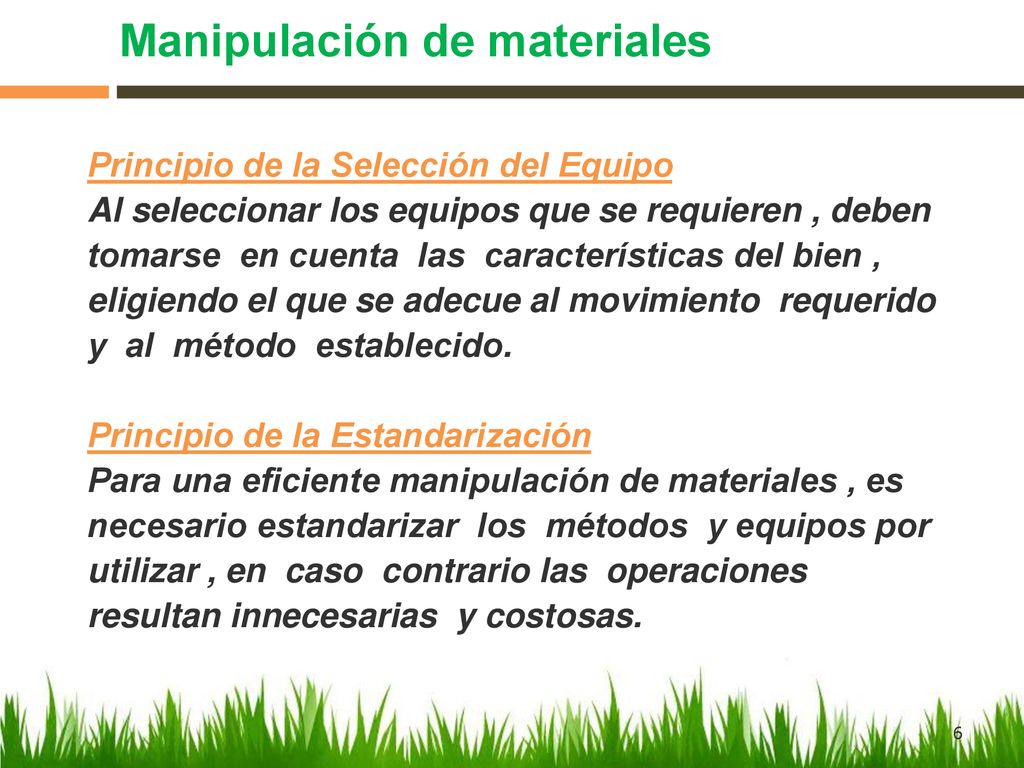 Manipulación de materiales

Principio de la Selección del Equipo
Al seleccionar los equipos que se requieren , deben tomarse en cuenta las características del bien , eligiendo el que se adecue al movimiento requerido y al método establecido.

Principio de la Estandarización
Para una eficiente manipulación de materiales , es necesario estandarizar los métodos y equipos por utilizar , en caso contrario las operaciones resultan innecesarias y costosas.

6